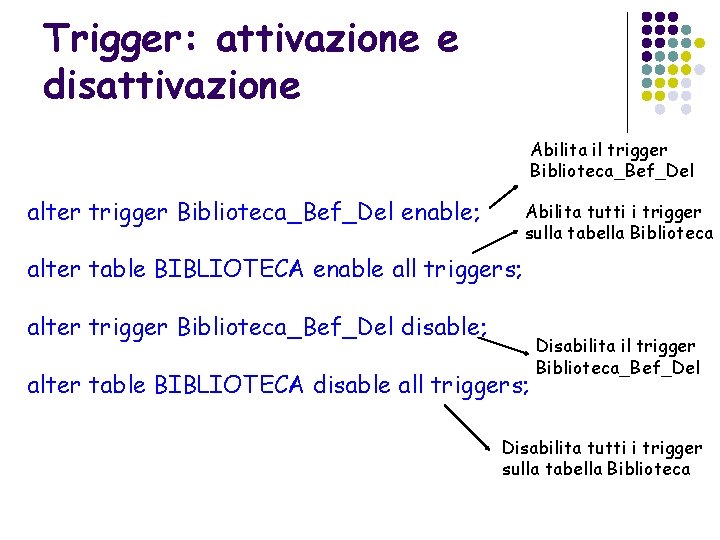 Trigger: attivazione e disattivazione

Abilita il trigger Biblioteca_Bef_Del

alter trigger Biblioteca_Bef_Del enable;

Abilita tutti i trigger sulla tabella Biblioteca

alter table BIBLIOTECA enable all triggers;

alter trigger Biblioteca_Bef_Del disable;

Disabilita il trigger Biblioteca_Bef_Del

alter table BIBLIOTECA disable all triggers;

Disabilita tutti i trigger sulla tabella Biblioteca